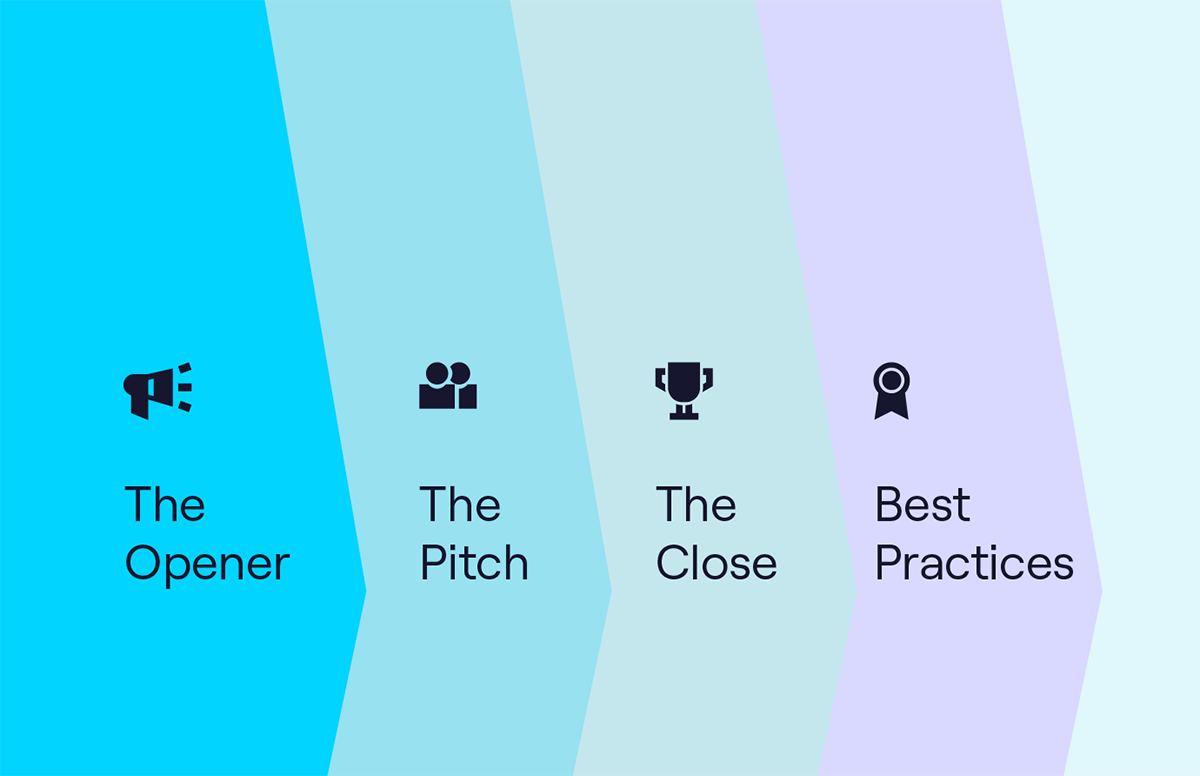 The Opener

The Pitch

The Close

Best Practices